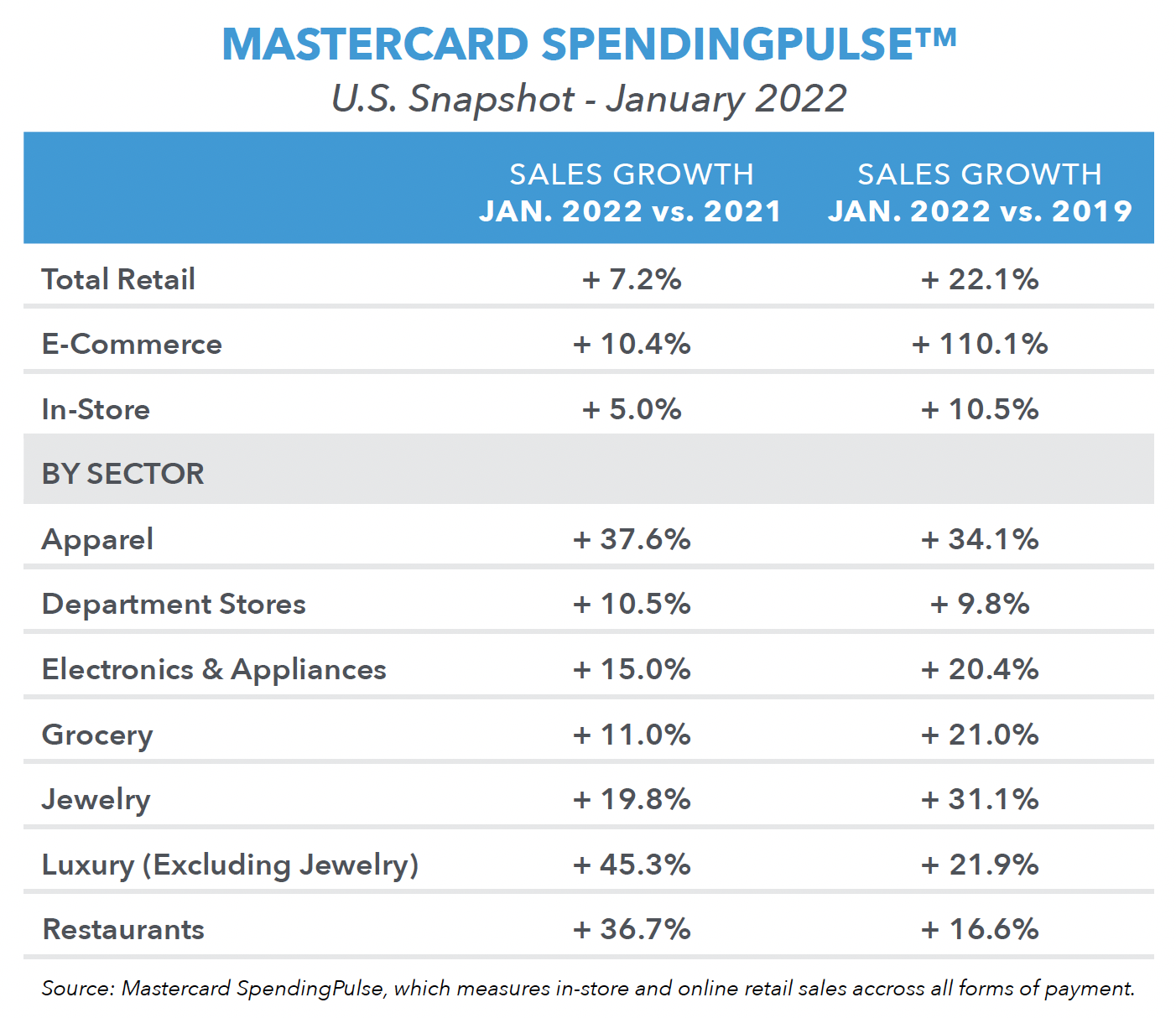 MASTERCARD SPENDINGPULSE™

U.S. Snapshot - January 2022

| | SALES GROWTH JAN. 2022 vs. 2021 | SALES GROWTH JAN. 2022 vs. 2019 |
|---|---|---|
| Total Retail | + 7.2% | + 22.1% |
| E-Commerce | + 10.4% | + 110.1% |
| In-Store | + 5.0% | + 10.5% |
| BY SECTOR | | |
| Apparel | + 37.6% | + 34.1% |
| Department Stores | + 10.5% | + 9.8% |
| Electronics & Appliances | + 15.0% | + 20.4% |
| Grocery | + 11.0% | + 21.0% |
| Jewelry | + 19.8% | + 31.1% |
| Luxury (Excluding Jewelry) | + 45.3% | + 21.9% |
| Restaurants | + 36.7% | + 16.6% |

Source: Mastercard SpendingPulse, which measures in-store and online retail sales accross all forms of payment.